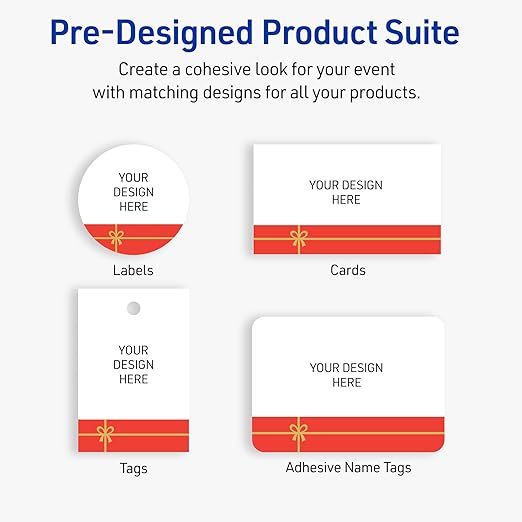 Pre-Designed Product Suite

Create a cohesive look for your event with matching designs for all your products.

YOUR DESIGN HERE

Labels

YOUR DESIGN HERE

Cards

YOUR DESIGN HERE

Tags

YOUR DESIGN HERE

Adhesive Name Tags